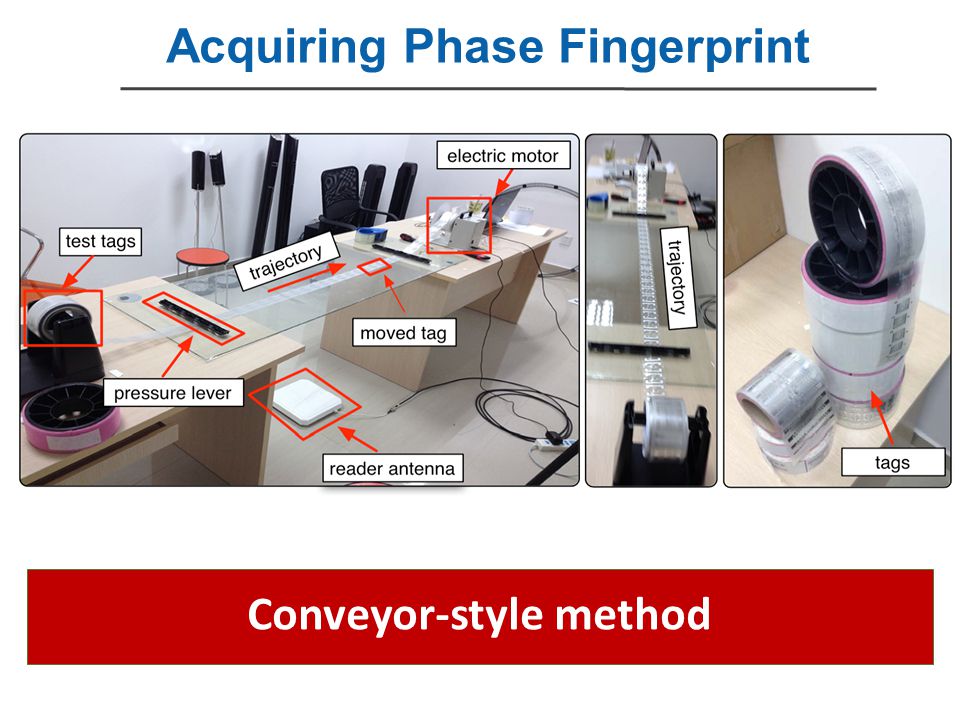 Acquiring Phase Fingerprint

electric motor

test tags

trajectory

moved tag

pressure lever

reader antenna

trajectory

tags

Conveyor-style method